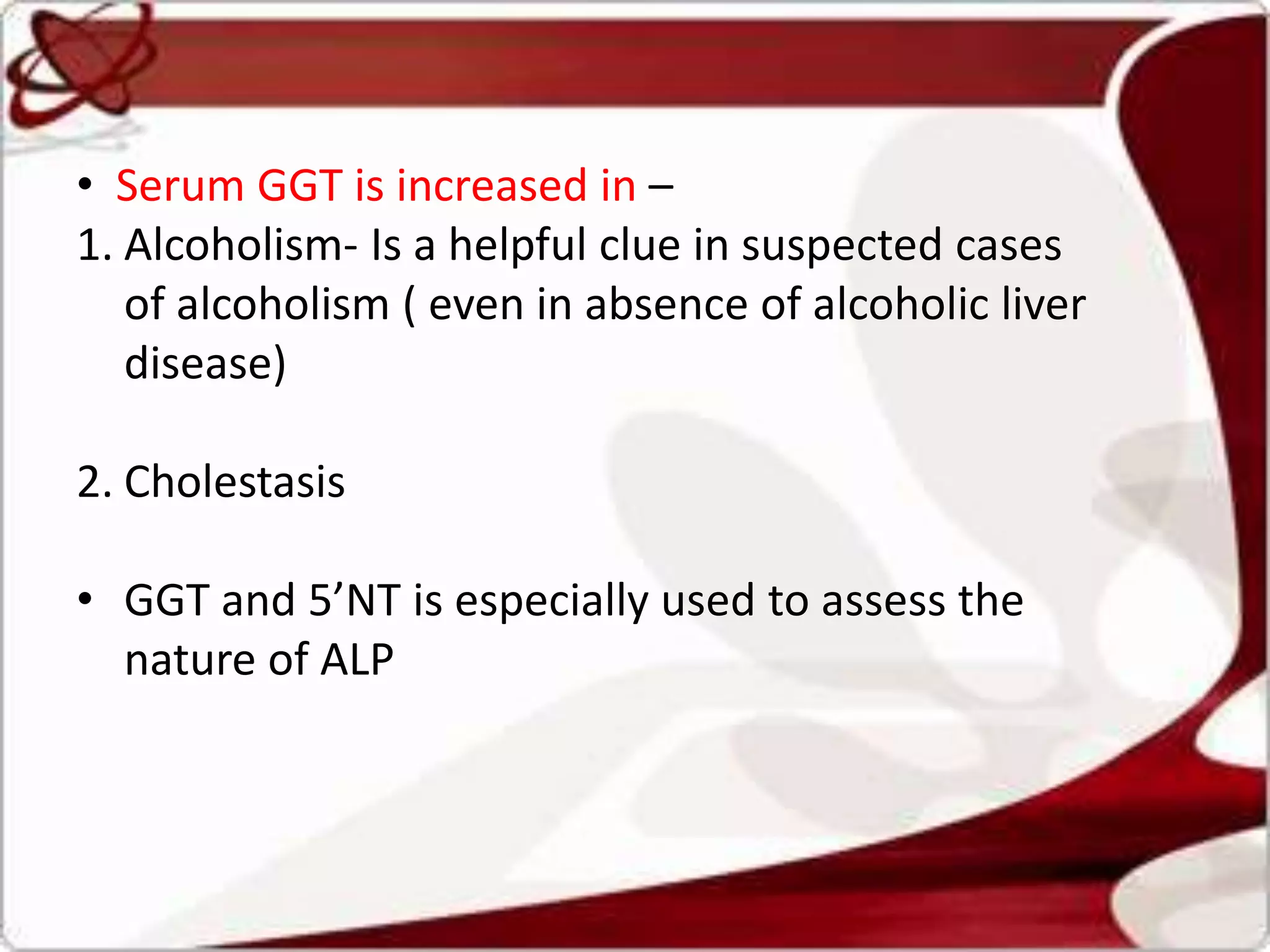 • Serum GGT is increased in –
1. Alcoholism- Is a helpful clue in suspected cases of alcoholism ( even in absence of alcoholic liver disease)

2. Cholestasis

• GGT and 5’NT is especially used to assess the nature of ALP